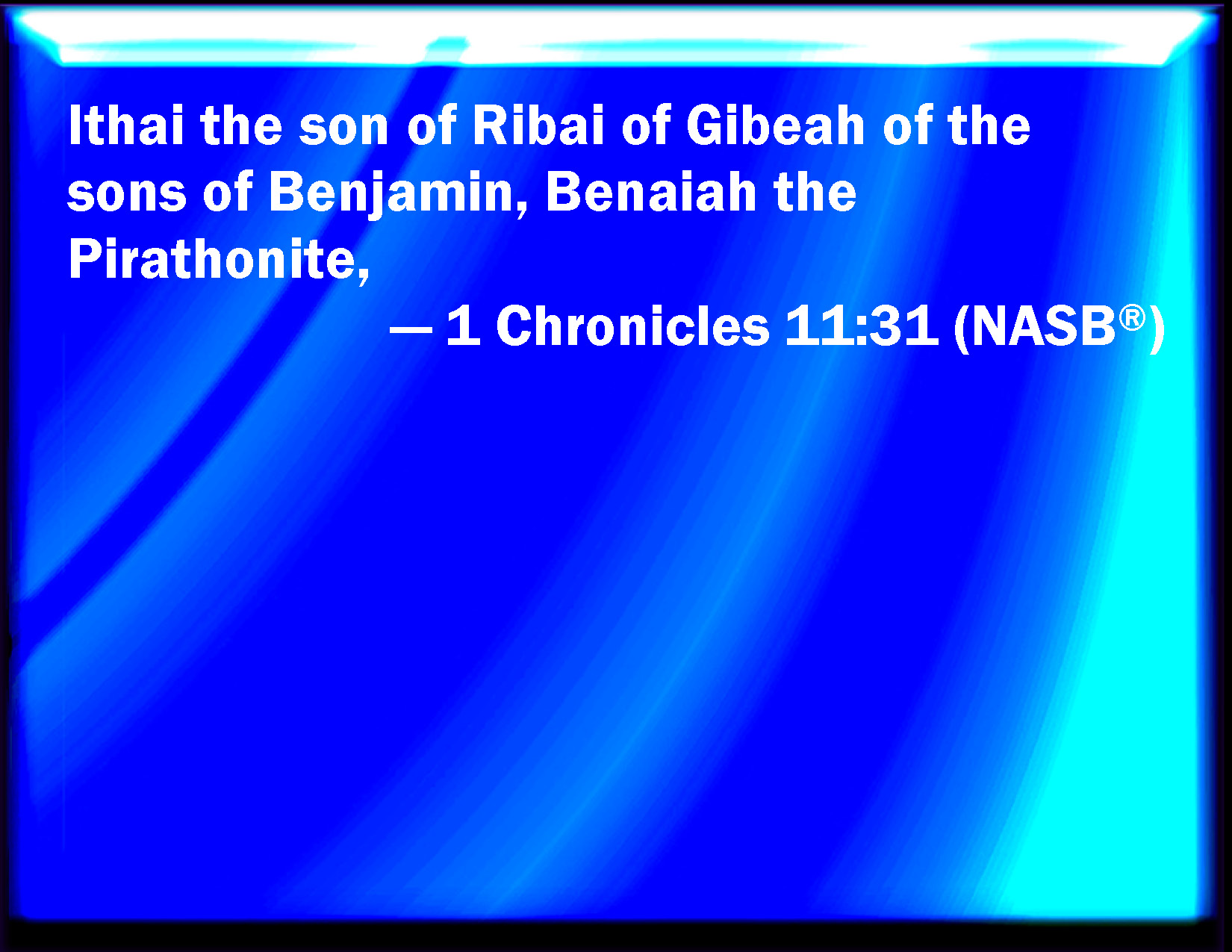 Ithai the son of Ribai of Gibeah of the sons of Benjamin, Benaiah the Pirathonite,

— 1 Chronicles 11:31 (NASB®)